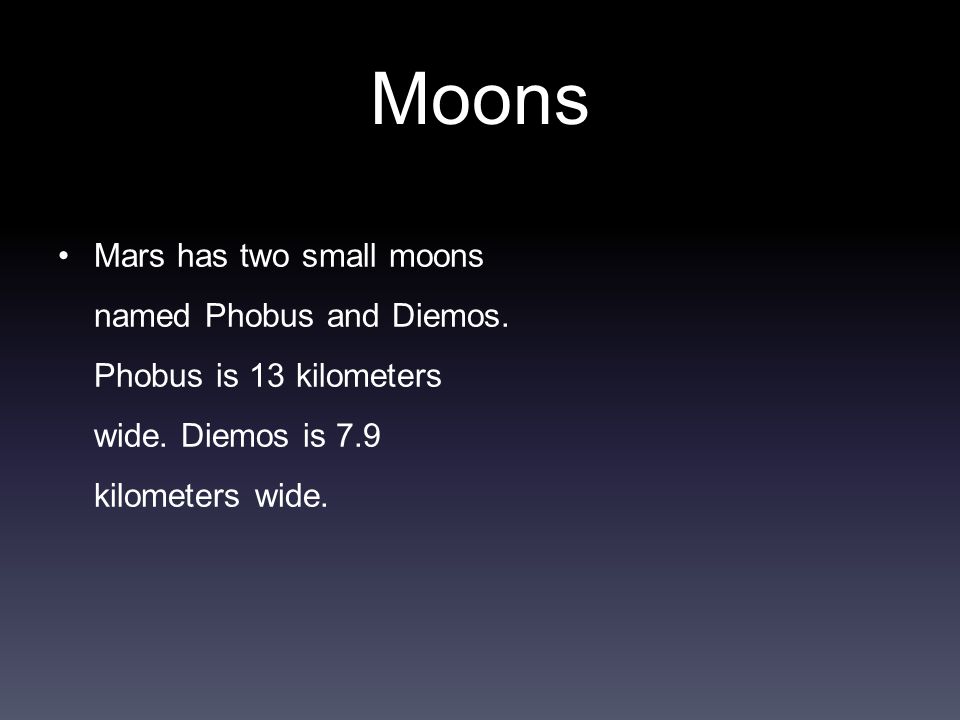 Moons

• Mars has two small moons named Phobus and Diemos. Phobus is 13 kilometers wide. Diemos is 7.9 kilometers wide.